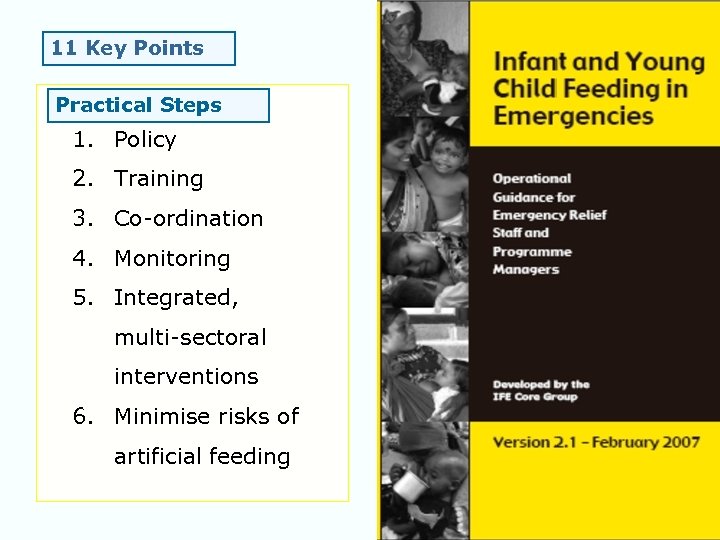 11 Key Points

Practical Steps

1. Policy
2. Training
3. Co-ordination
4. Monitoring
5. Integrated, multi-sectoral interventions
6. Minimise risks of artificial feeding

Infant and Young Child Feeding in Emergencies

Operational Guidance for Emergency Relief Staff and Programme Managers

Developed by the IFE Core Group

Version 2.1 – February 2007